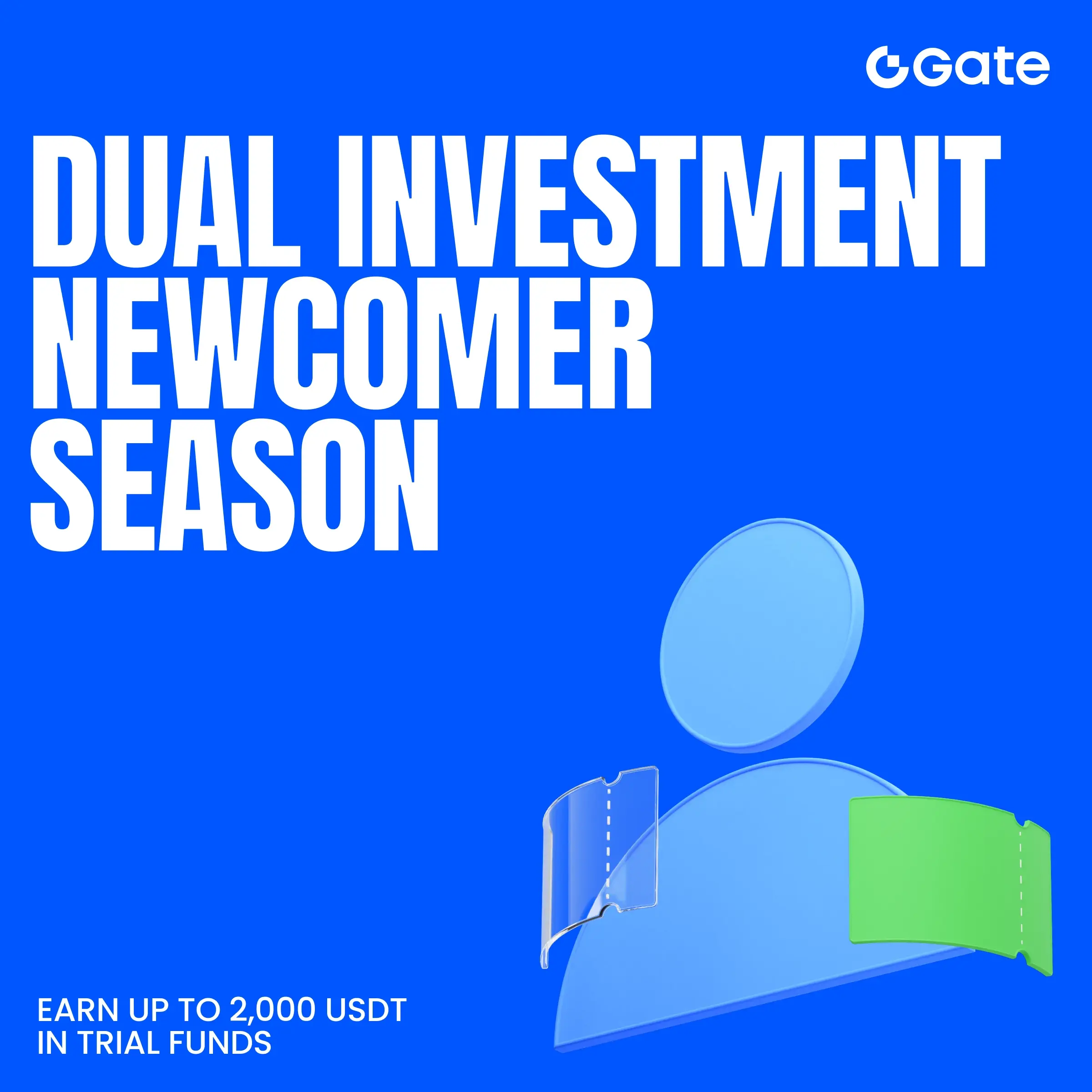 Gate

DUAL INVESTMENT NEWCOMER SEASON

EARN UP TO 2,000 USDT IN TRIAL FUNDS